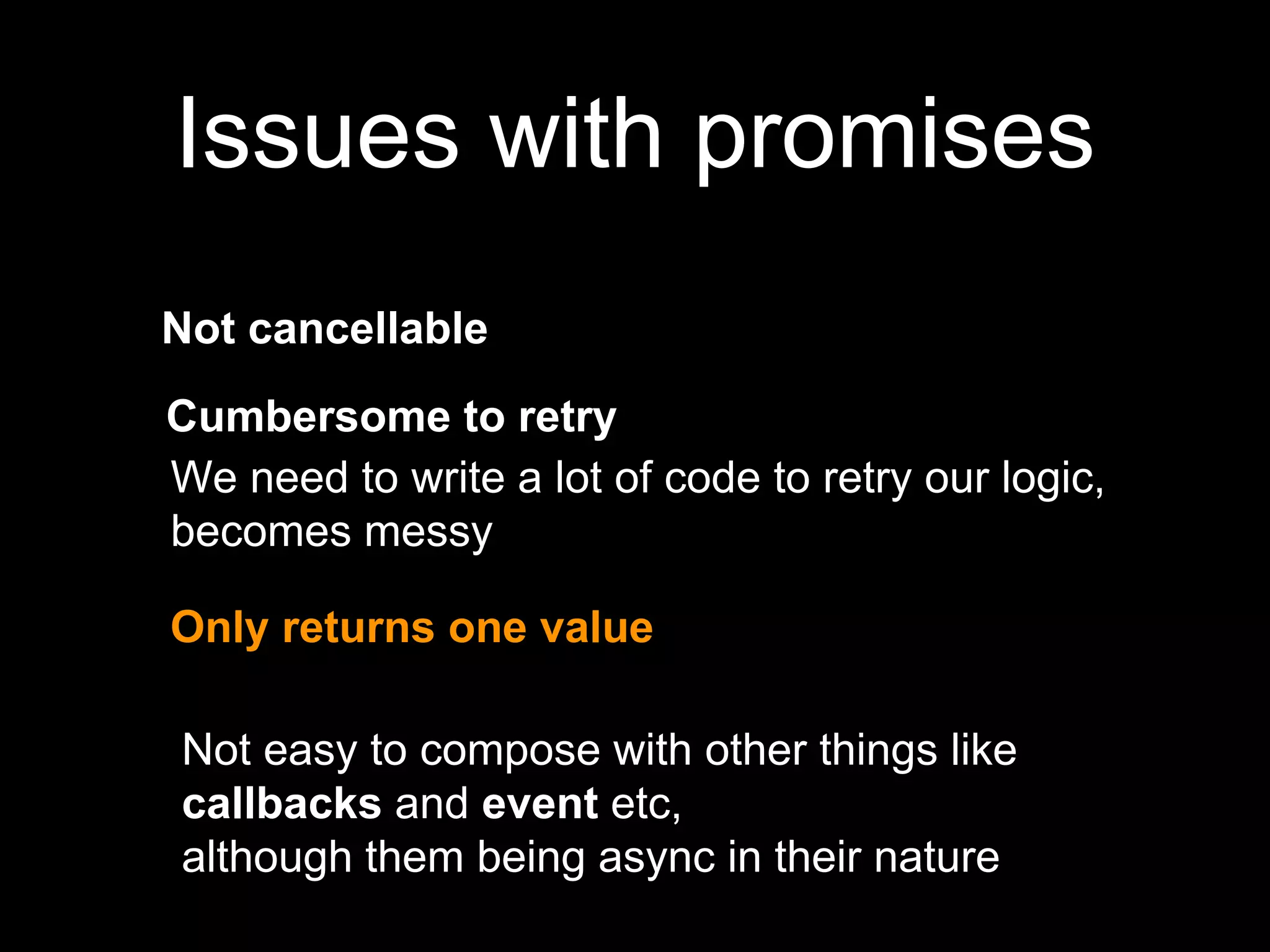 Issues with promises

Not cancellable

Cumbersome to retry

We need to write a lot of code to retry our logic, becomes messy

Only returns one value

Not easy to compose with other things like callbacks and event etc,
although them being async in their nature